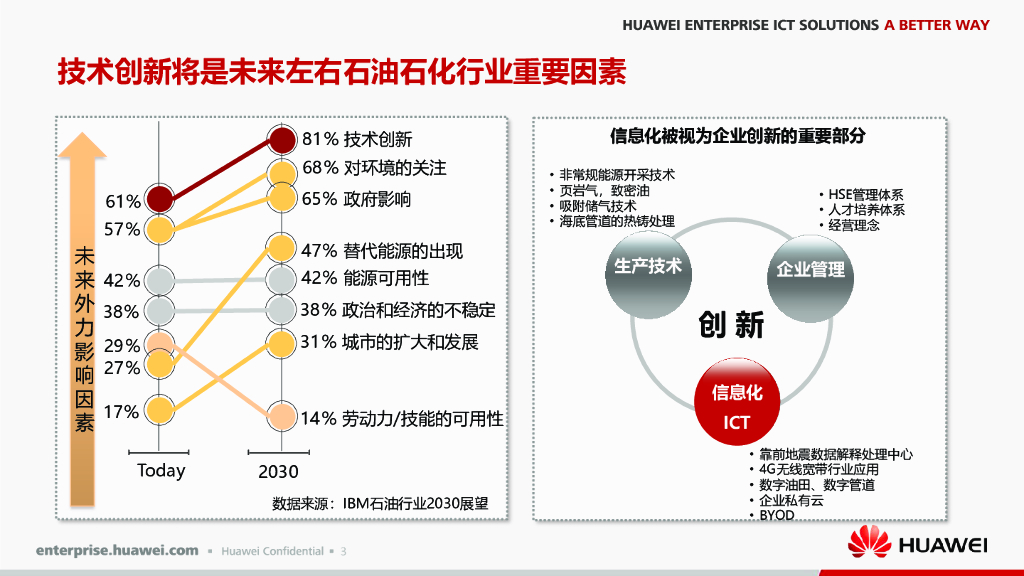 HUAWEI ENTERPRISE ICT SOLUTIONS A BETTER WAY

技术创新将是未来左右石油石化行业重要因素

未来外力影响因素

61%
57%
42%
38%
29%
27%
17%

81% 技术创新
68% 对环境的关注
65% 政府影响
47% 替代能源的出现
42% 能源可用性
38% 政治和经济的不稳定
31% 城市的扩大和发展
14% 劳动力/技能的可用性

Today
2030

数据来源：IBM石油行业2030展望

信息化被视为企业创新的重要部分

• 非常规能源开采技术
• 页岩气，致密油
• 吸附储气技术
• 海底管道的热铸处理

• HSE管理体系
• 人才培养体系
• 经营理念

生产技术
企业管理
创 新
信息化
ICT

• 靠前地震数据解释处理中心
• 4G无线宽带行业应用
• 数字油田、数字管道
• 企业私有云
• BYOD

enterprise.huawei.com ▪ Huawei Confidential ▪ 3

HUAWEI